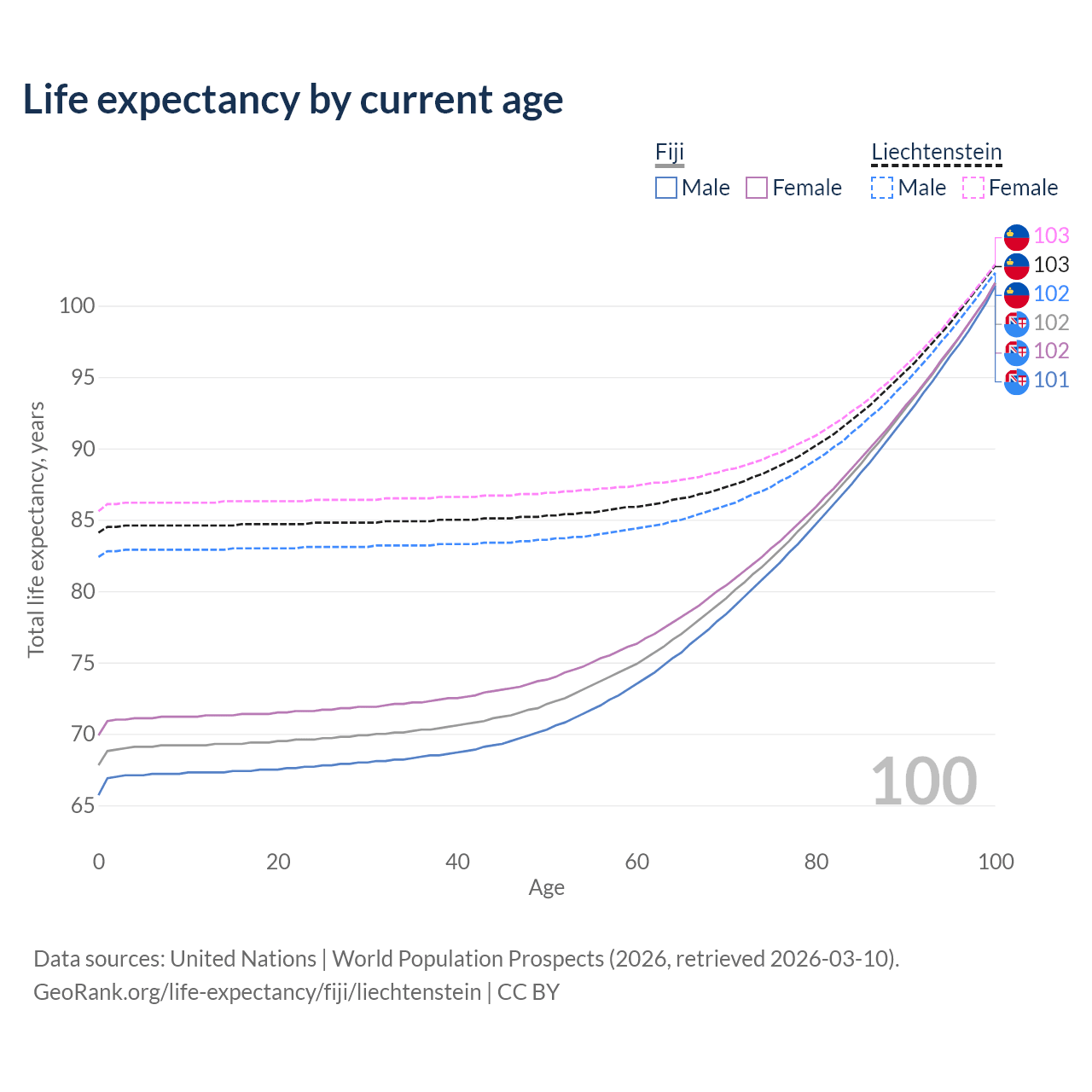 Life expectancy by current age

Fiji
Male
Female

Liechtenstein
Male
Female

103
103
102
102
102
101

100
95
90
85
80
75
70
65

Total life expectancy, years

100

0
20
40
60
80
100

Age

Data sources: United Nations | World Population Prospects (2026, retrieved 2026-03-10).
GeoRank.org/life-expectancy/fiji/liechtenstein | CC BY